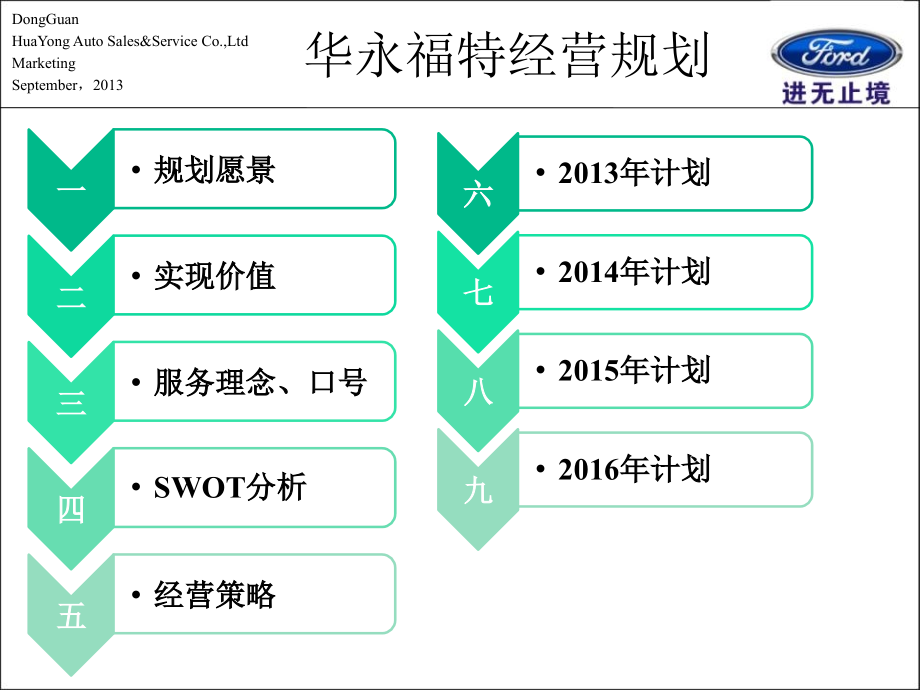 DongGuan
HuaYong Auto Sales&Service Co.,Ltd
Marketing
September，2013

华永福特经营规划

Ford
进无止境

一
• 规划愿景

二
• 实现价值

三
• 服务理念、口号

四
• SWOT分析

五
• 经营策略

六
• 2013年计划

七
• 2014年计划

八
• 2015年计划

九
• 2016年计划